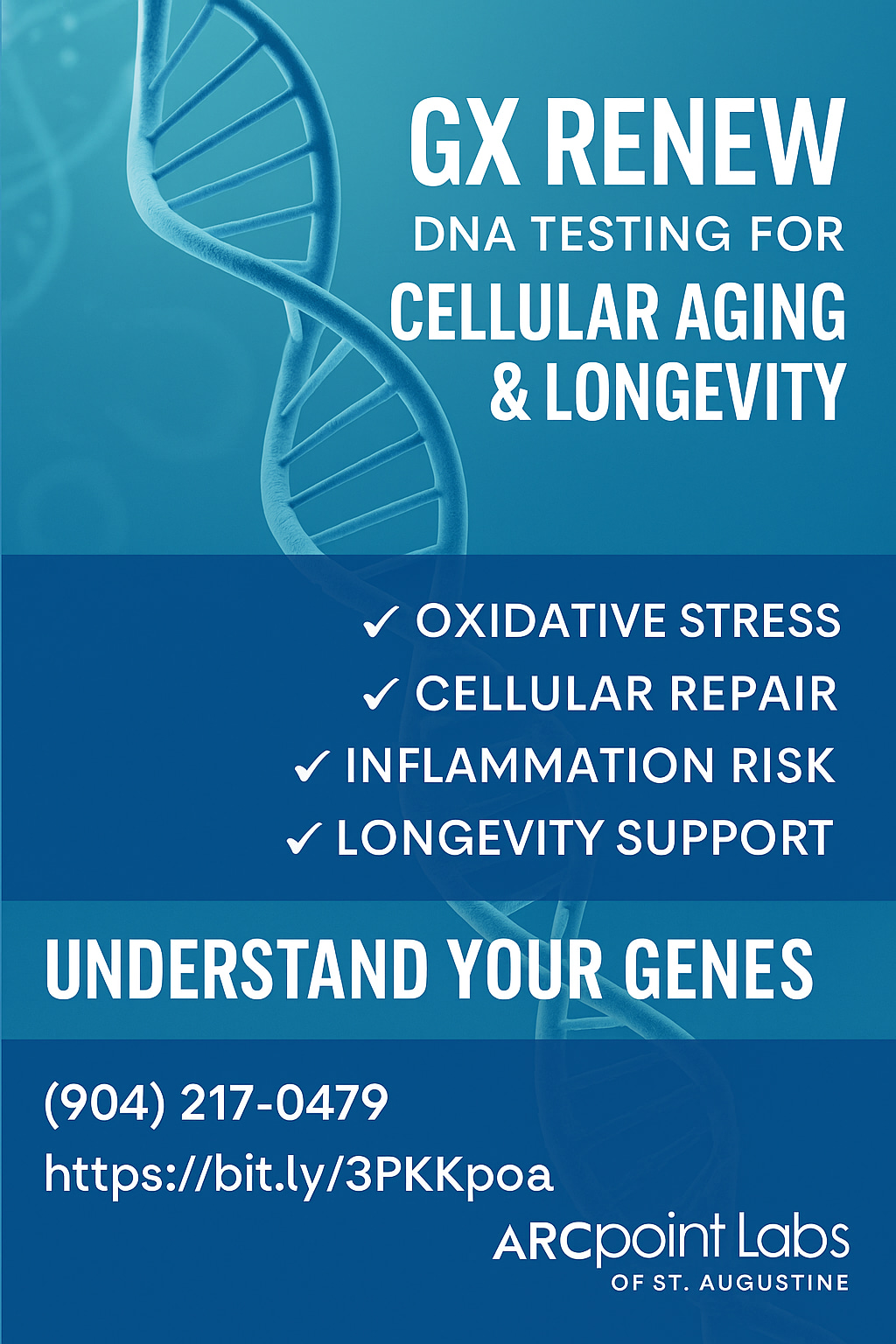 GX RENEW
DNA TESTING FOR
CELLULAR AGING
& LONGEVITY

✓ OXIDATIVE STRESS
✓ CELLULAR REPAIR
✓ INFLAMMATION RISK
✓ LONGEVITY SUPPORT

UNDERSTAND YOUR GENES

(904) 217-0479
https://bit.ly/3PKKpoa

ARCpoint Labs
OF ST. AUGUSTINE